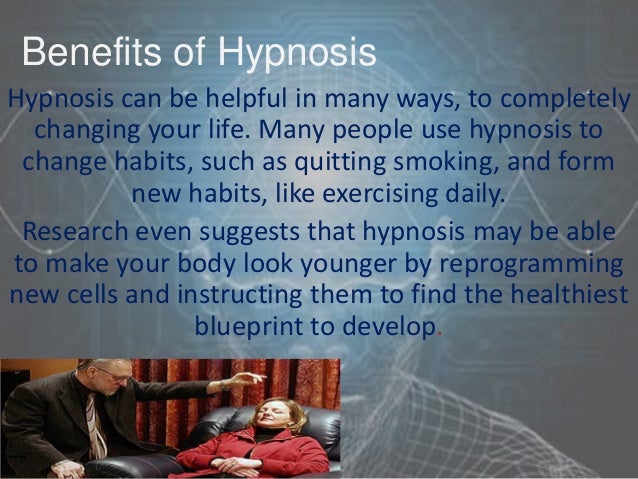 Benefits of Hypnosis

Hypnosis can be helpful in many ways, to completely changing your life. Many people use hypnosis to change habits, such as quitting smoking, and form new habits, like exercising daily.

Research even suggests that hypnosis may be able to make your body look younger by reprogramming new cells and instructing them to find the healthiest blueprint to develop.